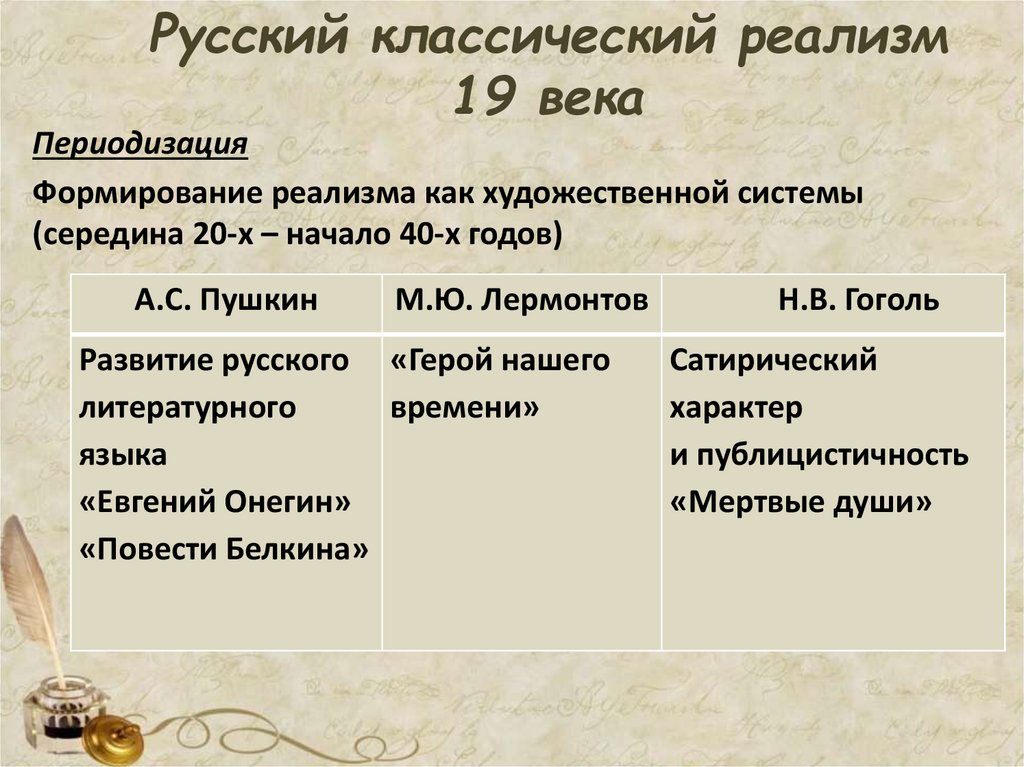 Русский классический реализм 19 века

Периодизация

Формирование реализма как художественной системы (середина 20-х – начало 40-х годов)

| А.С. Пушкин | М.Ю. Лермонтов | Н.В. Гоголь |
|---|---|---|
| Развитие русского литературного языка «Евгений Онегин» «Повести Белкина» | «Герой нашего времени» | Сатирический характер и публицистичность «Мертвые души» |